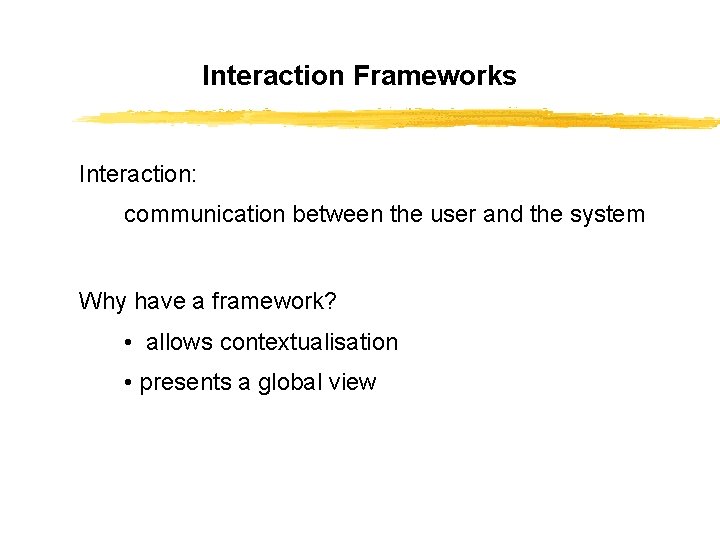 Interaction Frameworks

Interaction:

communication between the user and the system

Why have a framework?

• allows contextualisation

• presents a global view